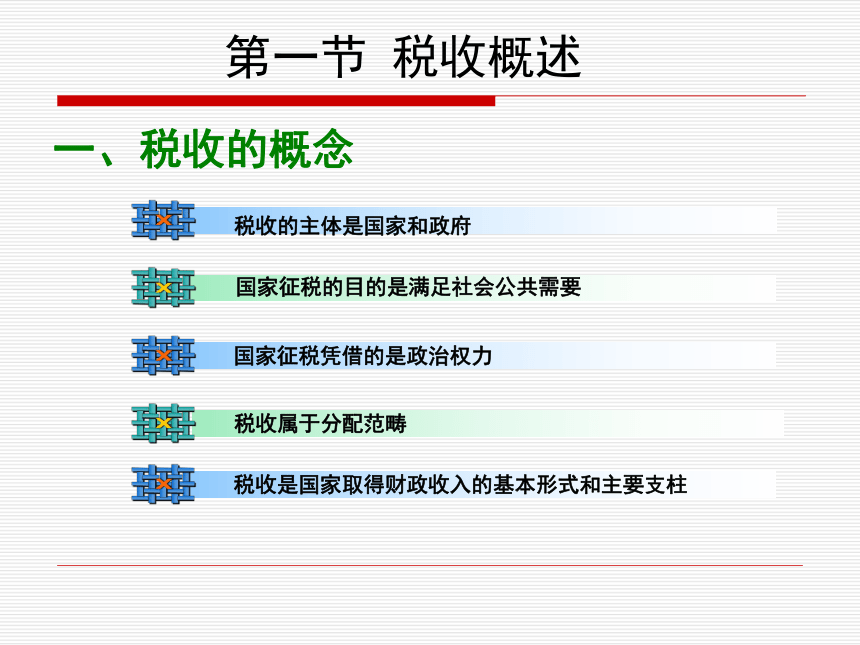 第一节 税收概述

一、税收的概念

税收的主体是国家和政府

国家征税的目的是满足社会公共需要

国家征税凭借的是政治权力

税收属于分配范畴

税收是国家取得财政收入的基本形式和主要支柱